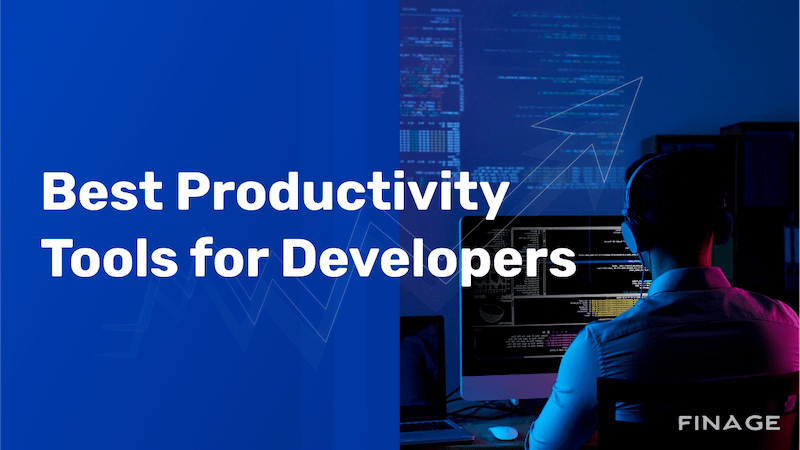 Best Productivity Tools for Developers

FINAGE